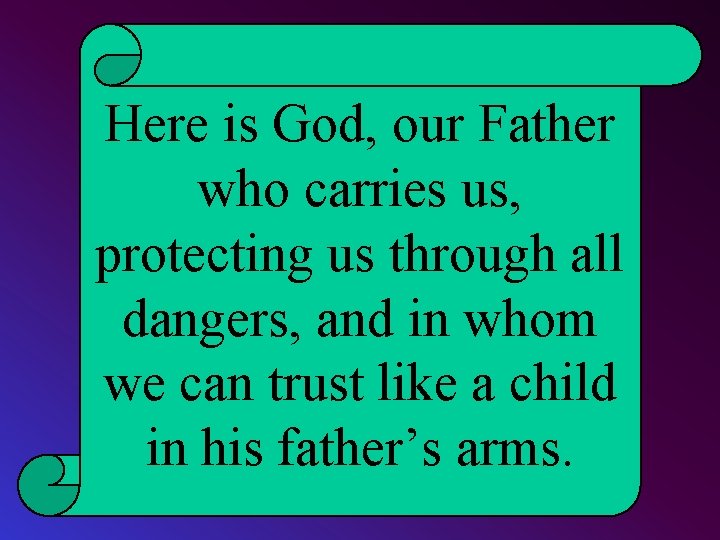 Here is God, our Father who carries us, protecting us through all dangers, and in whom we can trust like a child in his father’s arms.